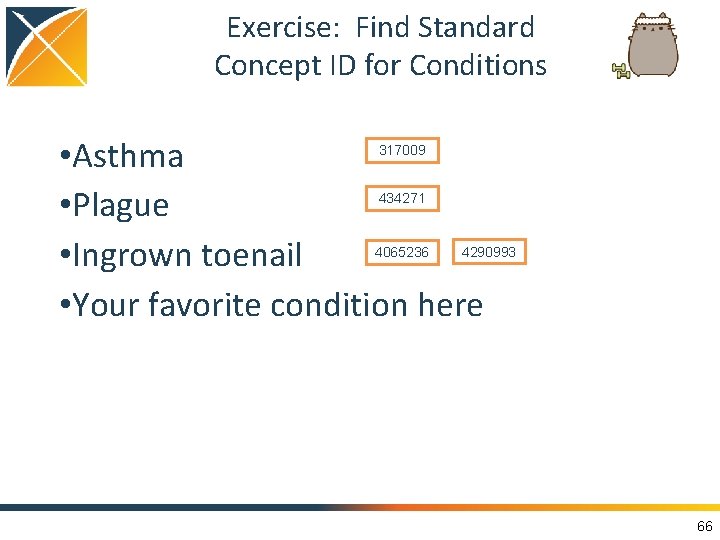 Exercise: Find Standard Concept ID for Conditions

•Asthma 317009

•Plague 434271

•Ingrown toenail 4065236 4290993

•Your favorite condition here

66